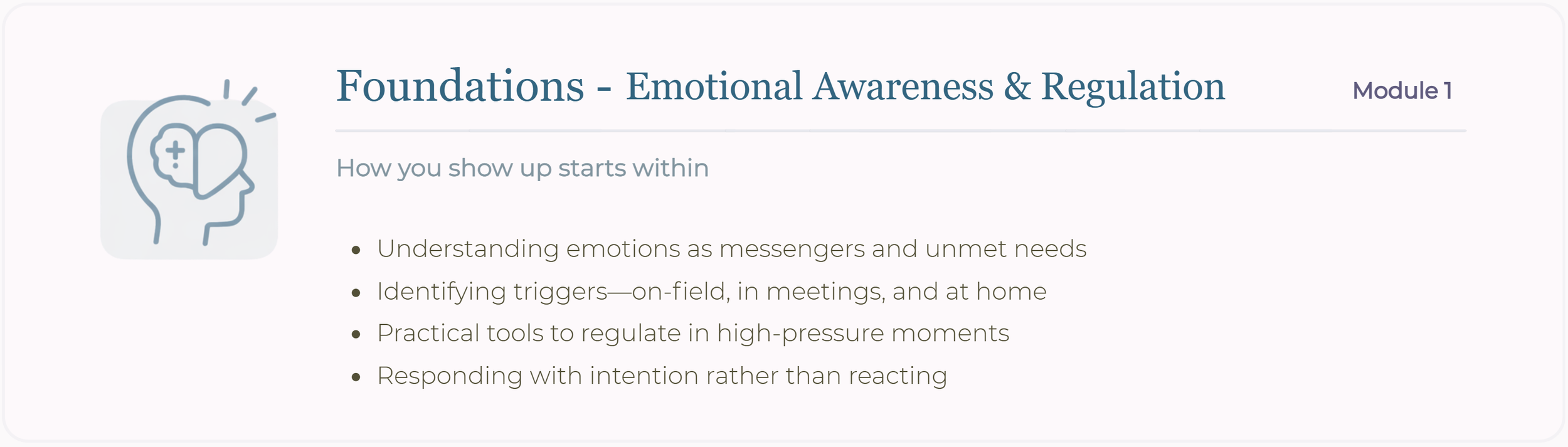 Foundations - Emotional Awareness & Regulation

Module 1

How you show up starts within

- Understanding emotions as messengers and unmet needs
- Identifying triggers—on-field, in meetings, and at home
- Practical tools to regulate in high-pressure moments
- Responding with intention rather than reacting